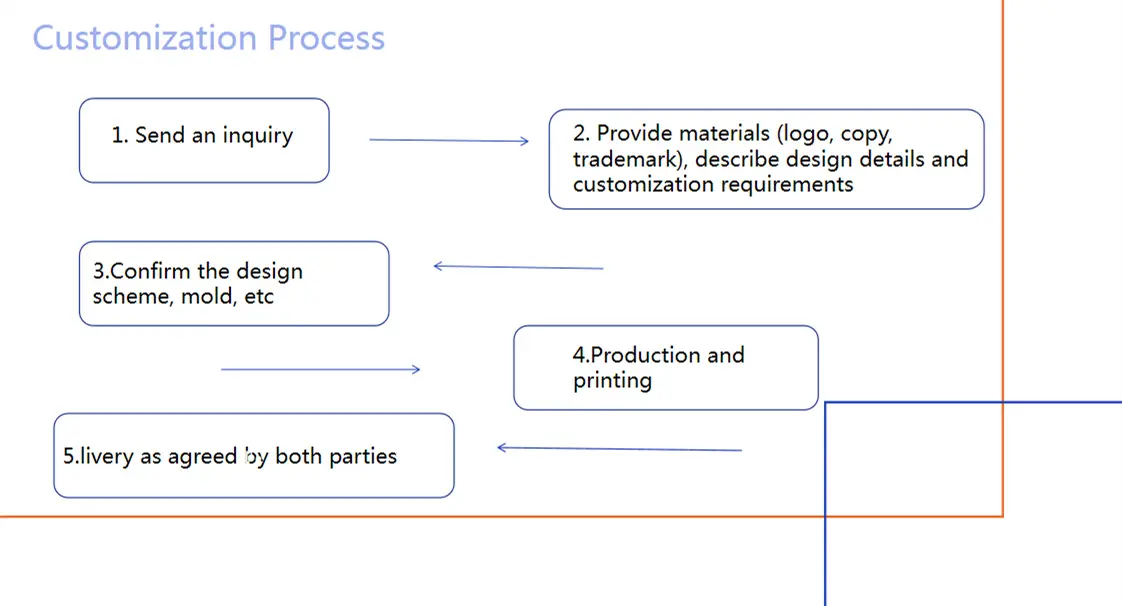 Customization Process

1. Send an inquiry

2. Provide materials (logo, copy, trademark), describe design details and customization requirements

3.Confirm the design scheme, mold, etc

4.Production and printing

5.livery as agreed by both parties